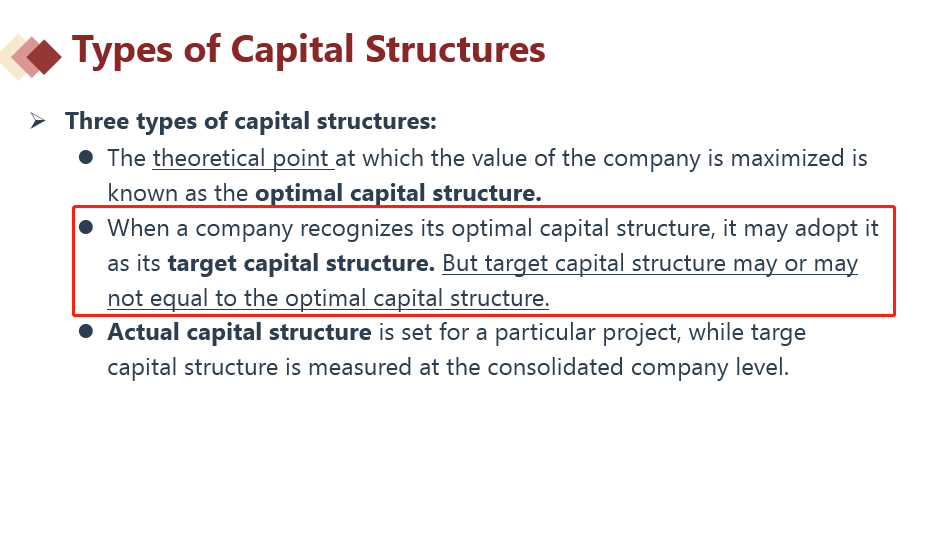 Types of Capital Structures

➢ Three types of capital structures:

● The theoretical point at which the value of the company is maximized is known as the optimal capital structure.

● When a company recognizes its optimal capital structure, it may adopt it as its target capital structure. But target capital structure may or may not equal to the optimal capital structure.

● Actual capital structure is set for a particular project, while targe capital structure is measured at the consolidated company level.